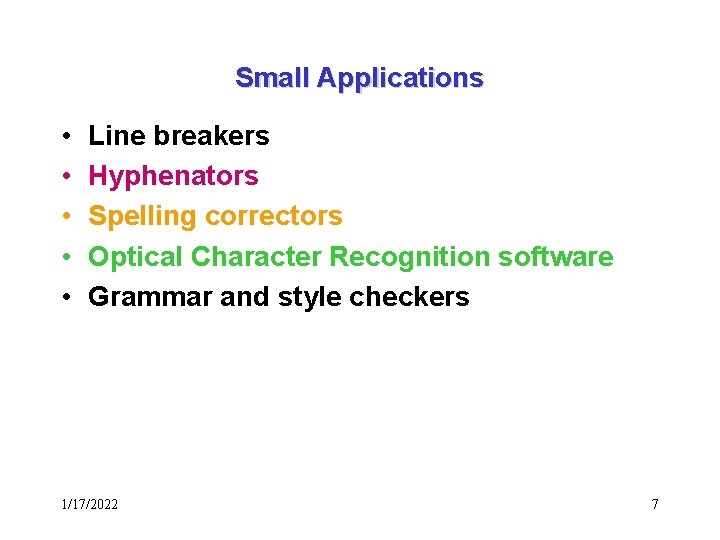 Small Applications

• Line breakers
• Hyphenators
• Spelling correctors
• Optical Character Recognition software
• Grammar and style checkers

1/17/2022

7